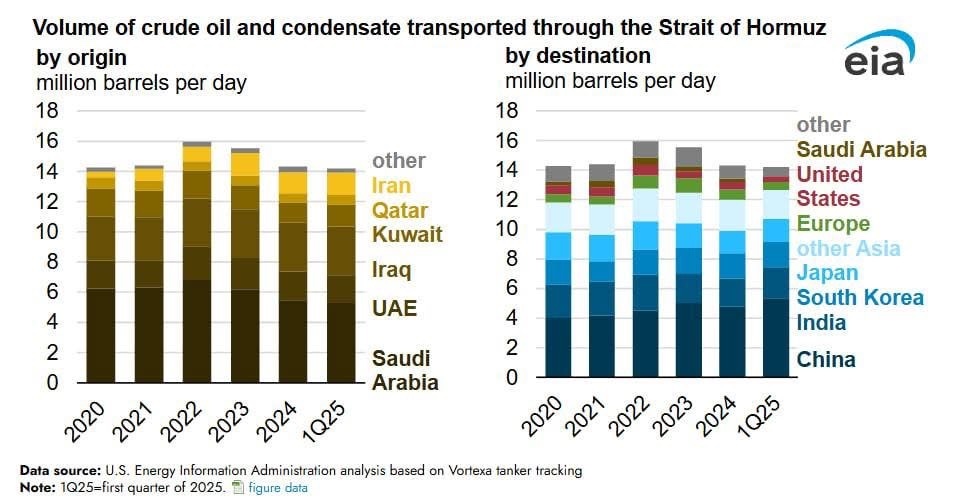 Volume of crude oil and condensate transported through the Strait of Hormuz

by origin
million barrels per day

18
16
14
12
10
8
6
4
2
0

2020 2021 2022 2023 2024 1Q25

other
Iran
Qatar
Kuwait
Iraq
UAE
Saudi Arabia

by destination
million barrels per day

eia

18
16
14
12
10
8
6
4
2
0

2020 2021 2022 2023 2024 1Q25

other
Saudi Arabia
United States
Europe
other Asia
Japan
South Korea
India
China

Data source: U.S. Energy Information Administration analysis based on Vortexa tanker tracking
Note: 1Q25=first quarter of 2025. figure data